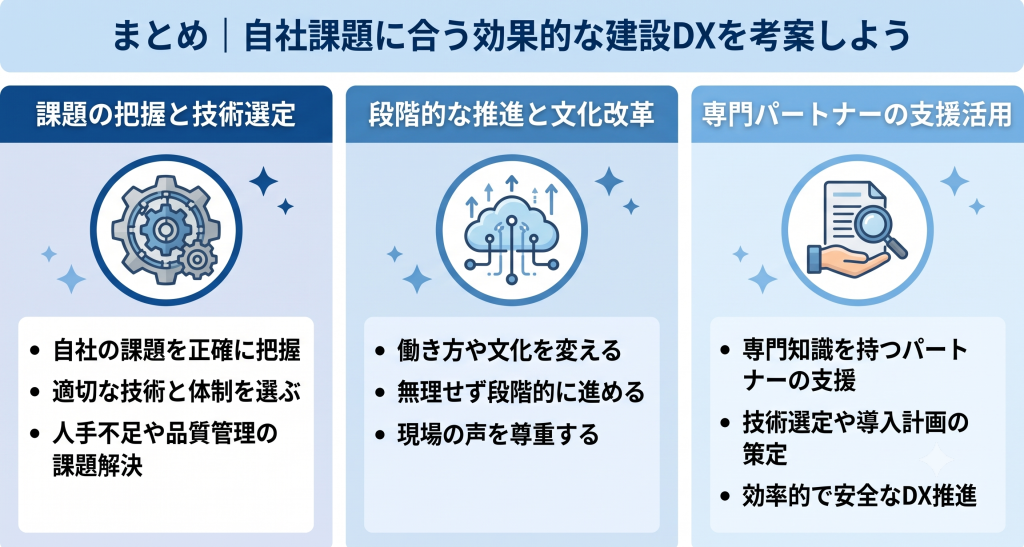 まとめ｜自社課題に合う効果的な建設DXを考案しよう

課題の把握と技術選定

- 自社の課題を正確に把握
- 適切な技術と体制を選ぶ
- 人手不足や品質管理の課題解決

段階的な推進と文化改革

- 働き方や文化を変える
- 無理せず段階的に進める
- 現場の声を尊重する

専門パートナーの支援活用

- 専門知識を持つパートナーの支援
- 技術選定や導入計画の策定
- 効率的で安全なDX推進